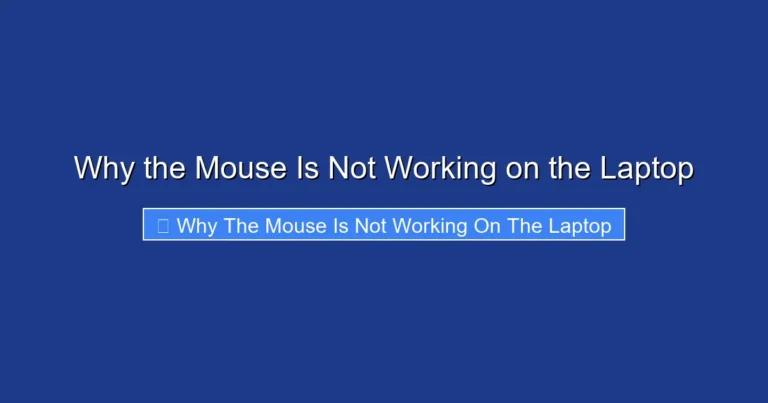 Why the Mouse Is Not Working on the Laptop

Why The Mouse Is Not Working On The Laptop